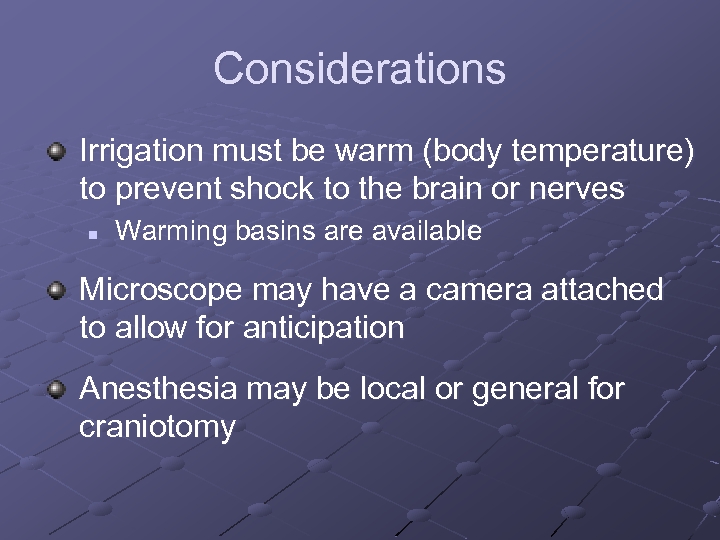 Considerations

Irrigation must be warm (body temperature) to prevent shock to the brain or nerves

Warming basins are available

Microscope may have a camera attached to allow for anticipation

Anesthesia may be local or general for craniotomy